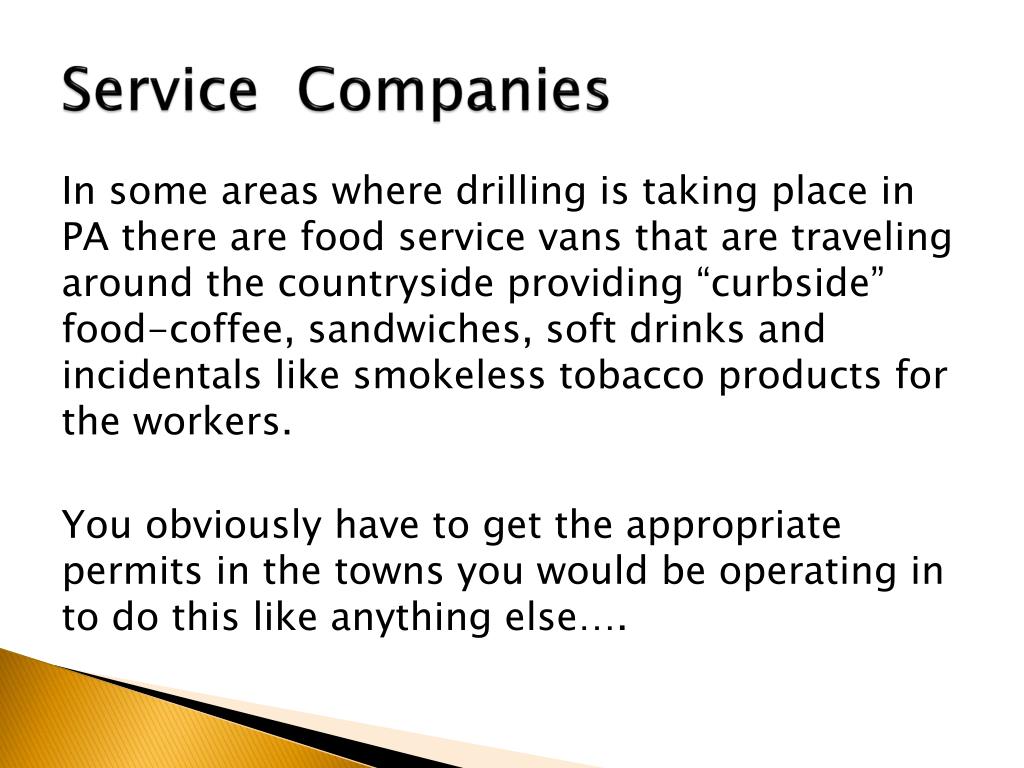 Service Companies

In some areas where drilling is taking place in PA there are food service vans that are traveling around the countryside providing “curbside” food-coffee, sandwiches, soft drinks and incidentals like smokeless tobacco products for the workers.

You obviously have to get the appropriate permits in the towns you would be operating in to do this like anything else….